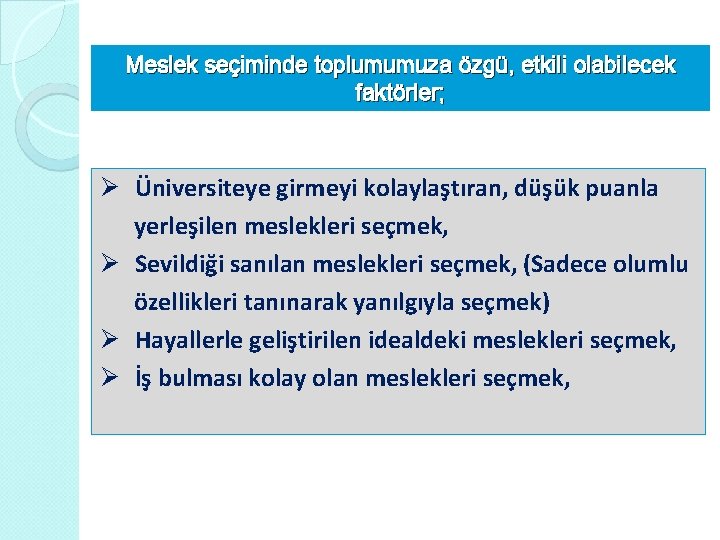 Meslek seçiminde toplumumuza özgü, etkili olabilecek faktörler;

➢ Üniversiteye girmeyi kolaylaştıran, düşük puanla yerleşilen meslekleri seçmek,
➢ Sevildiği sanılan meslekleri seçmek, (Sadece olumlu özellikleri tanınarak yanılgıyla seçmek)
➢ Hayallerle geliştirilen idealdeki meslekleri seçmek,
➢ İş bulması kolay olan meslekleri seçmek,